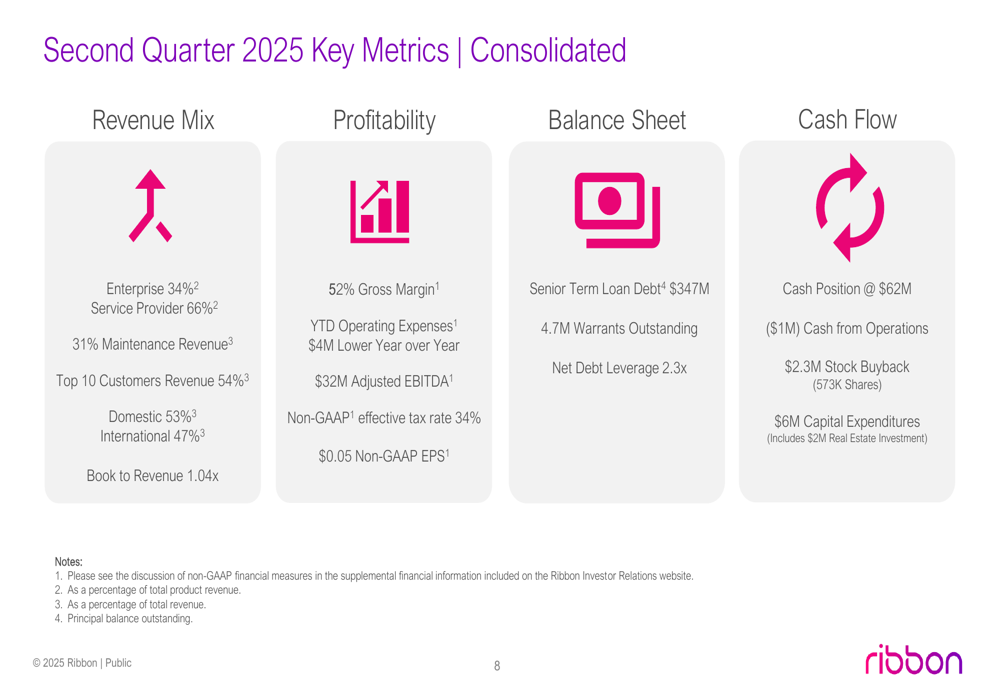 Second Quarter 2025 Key Metrics | Consolidated

Revenue Mix

Enterprise 34%$^2$
Service Provider 66%$^2$

31% Maintenance Revenue$^3$

Top 10 Customers Revenue 54%$^3$

Domestic 53%$^3$
International 47%$^3$

Book to Revenue 1.04x

Profitability

52% Gross Margin$^1$

YTD Operating Expenses$^1$
$4M Lower Year over Year

$32M Adjusted EBITDA$^1$

Non-GAAP$^1$ effective tax rate 34%

$0.05 Non-GAAP EPS$^1$

Balance Sheet

Senior Term Loan Debt$^4$ $347M

4.7M Warrants Outstanding

Net Debt Leverage 2.3x

Cash Flow

Cash Position @ $62M

($1M) Cash from Operations

$2.3M Stock Buyback
(573K Shares)

$6M Capital Expenditures
(Includes $2M Real Estate Investment)

Notes:
1. Please see the discussion of non-GAAP financial measures in the supplemental financial information included on the Ribbon Investor Relations website.
2. As a percentage of total product revenue.
3. As a percentage of total revenue.
4. Principal balance outstanding.

© 2025 Ribbon | Public

8

ribbon